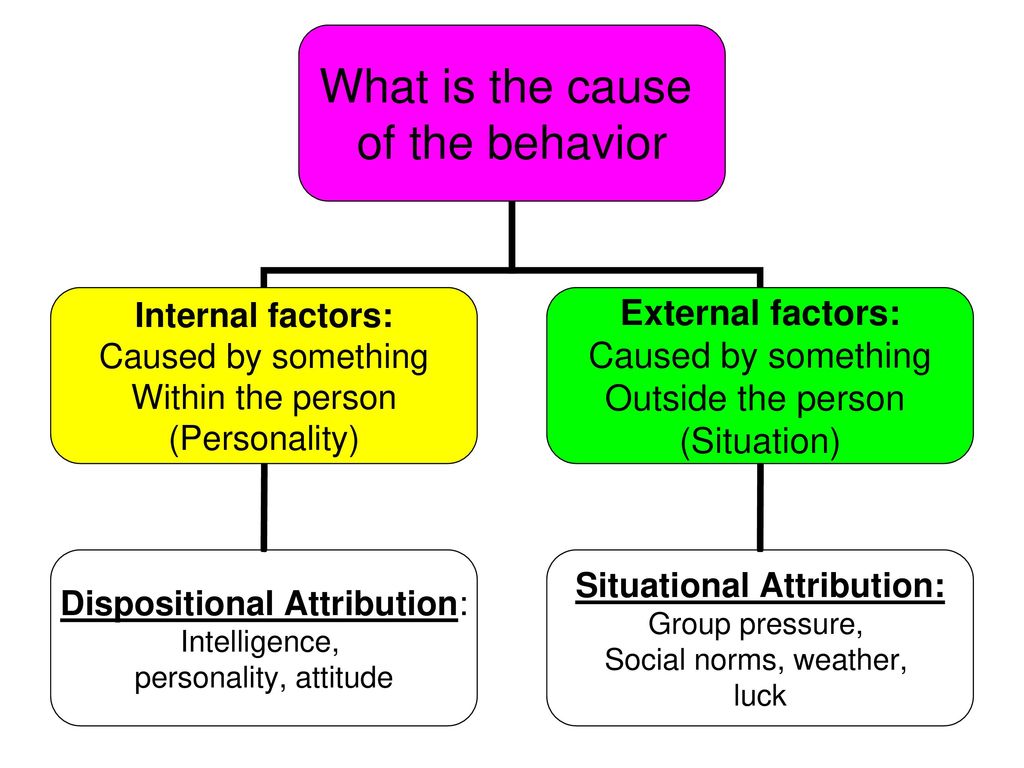 What is the cause of the behavior

Internal factors:
Caused by something Within the person (Personality)

External factors:
Caused by something Outside the person (Situation)

Dispositional Attribution:
Intelligence, personality, attitude

Situational Attribution:
Group pressure, Social norms, weather, luck